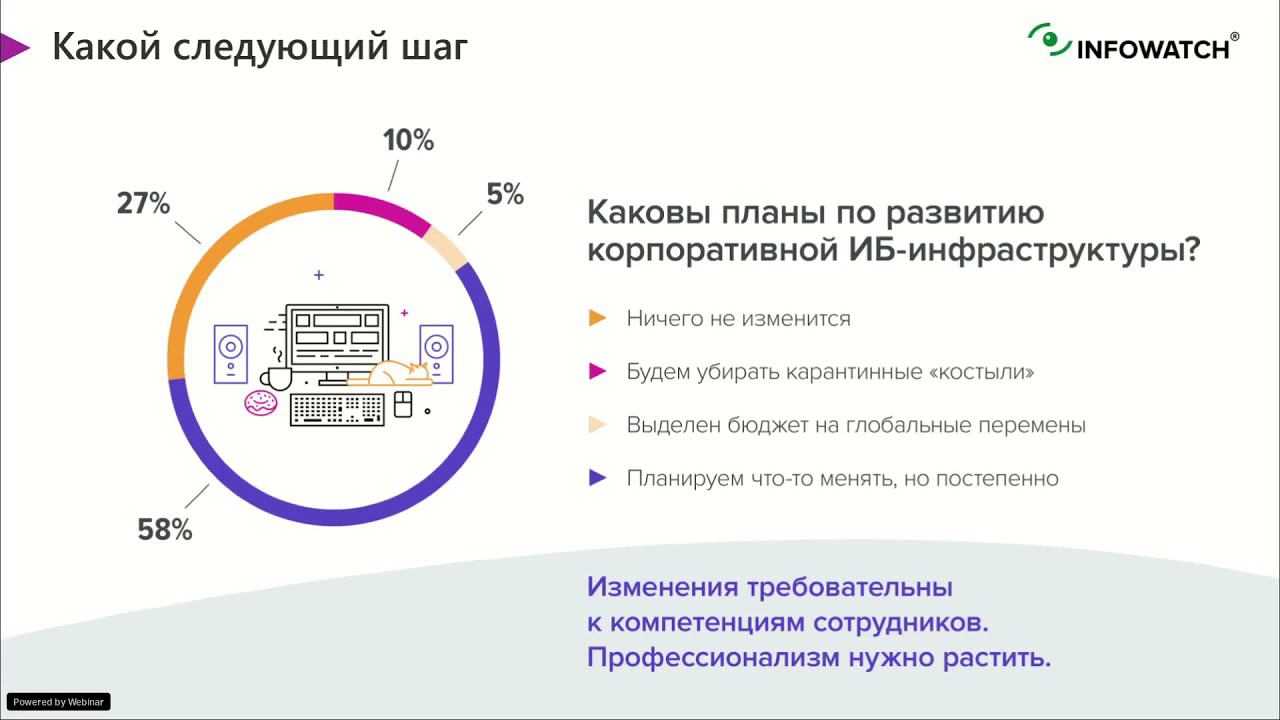 Какой следующий шаг

INFOWATCH®

10%

5%

27%

58%

Каковы планы по развитию корпоративной ИБ-инфраструктуры?

Ничего не изменится

Будем убирать карантинные «костыли»

Выделен бюджет на глобальные перемены

Планируем что-то менять, но постепенно

Изменения требовательны к компетенциям сотрудников. Профессионализм нужно растить.

Powered by Webinar